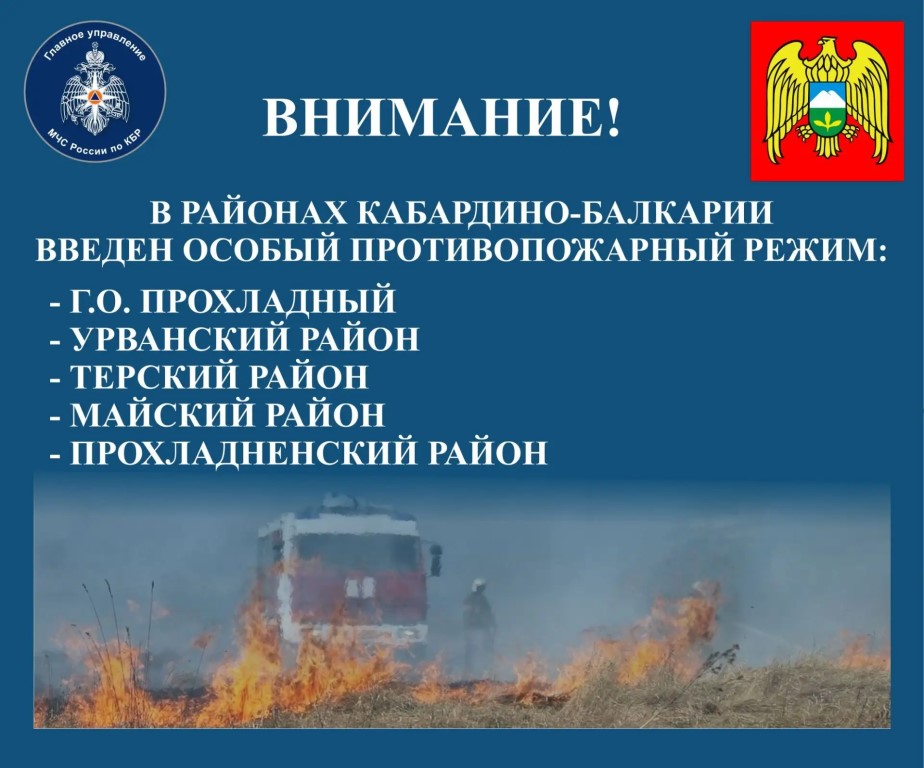 Главное управление
МЧС России по КБР

ВНИМАНИЕ!

В РАЙОНАХ КАБАРДИНО-БАЛКАРИИ ВВЕДЕН ОСОБЫЙ ПРОТИВОПОЖАРНЫЙ РЕЖИМ:

- Г.О. ПРОХЛАДНЫЙ
- УРВАНСКИЙ РАЙОН
- ТЕРСКИЙ РАЙОН
- МАЙСКИЙ РАЙОН
- ПРОХЛАДНЕНСКИЙ РАЙОН